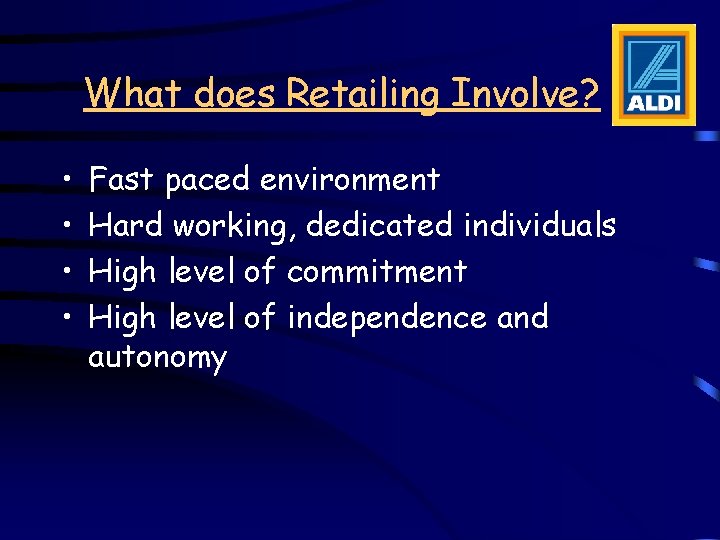 What does Retailing Involve?

ALDI

• Fast paced environment
• Hard working, dedicated individuals
• High level of commitment
• High level of independence and autonomy